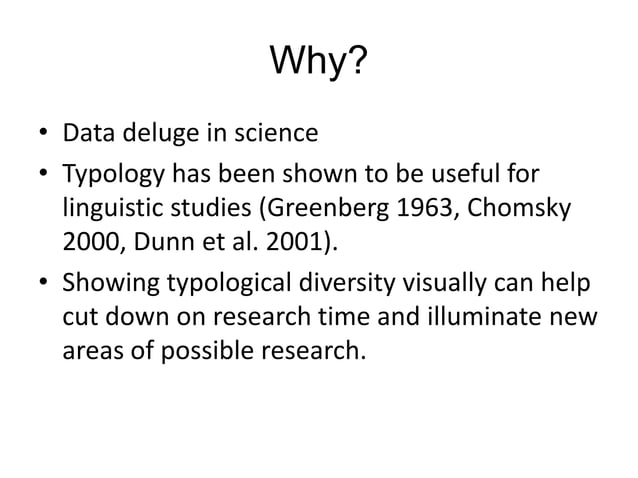 Why?

• Data deluge in science
• Typology has been shown to be useful for linguistic studies (Greenberg 1963, Chomsky 2000, Dunn et al. 2001).
• Showing typological diversity visually can help cut down on research time and illuminate new areas of possible research.